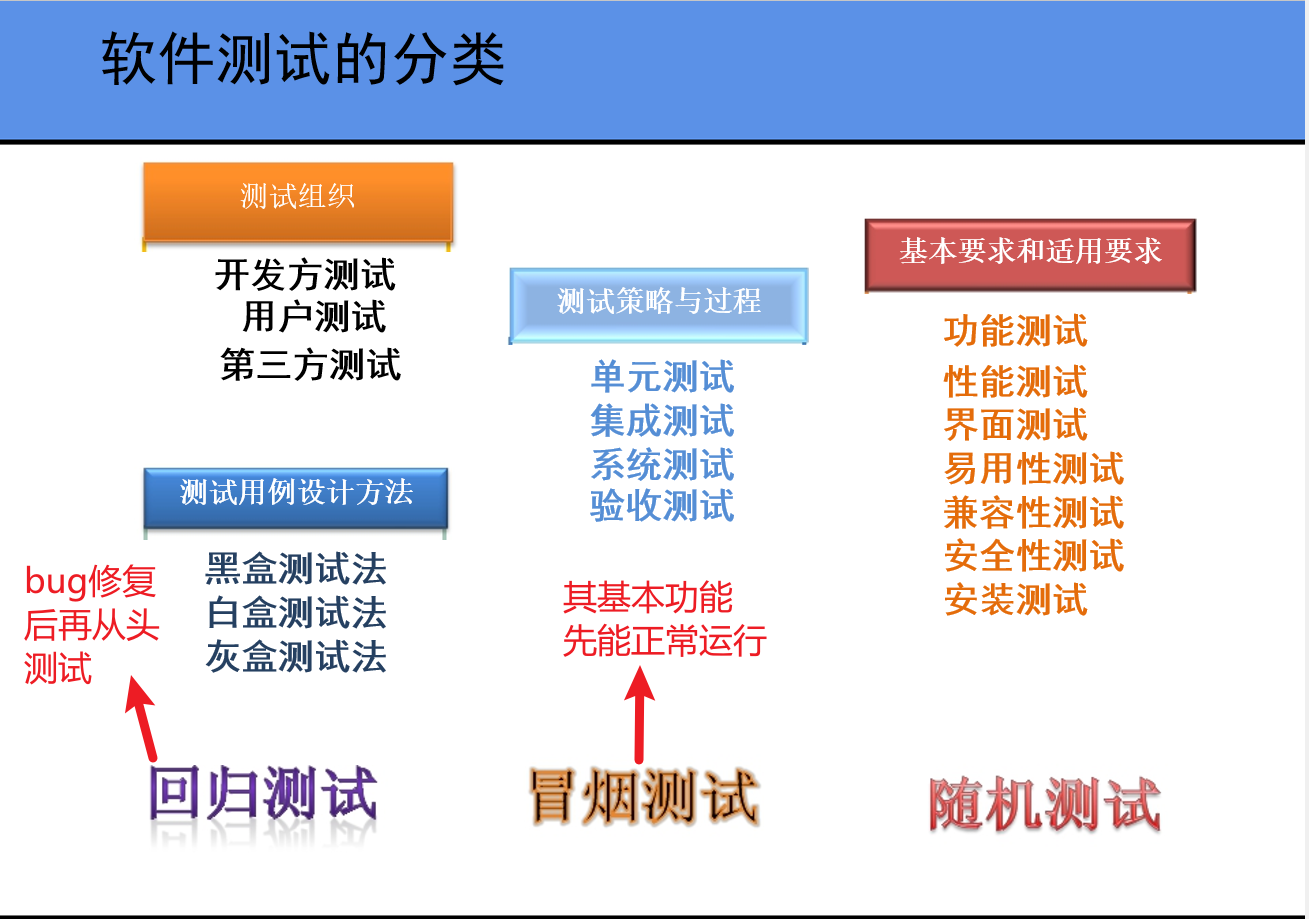 软件测试的分类

测试组织

开发方测试
用户测试
第三方测试

测试用例设计方法

黑盒测试法
白盒测试法
灰盒测试法

bug修复后再从头测试

回归测试

测试策略与过程

单元测试
集成测试
系统测试
验收测试

其基本功能先能正常运行

冒烟测试

基本要求和适用要求

功能测试
性能测试
界面测试
易用性测试
兼容性测试
安全性测试
安装测试

随机测试